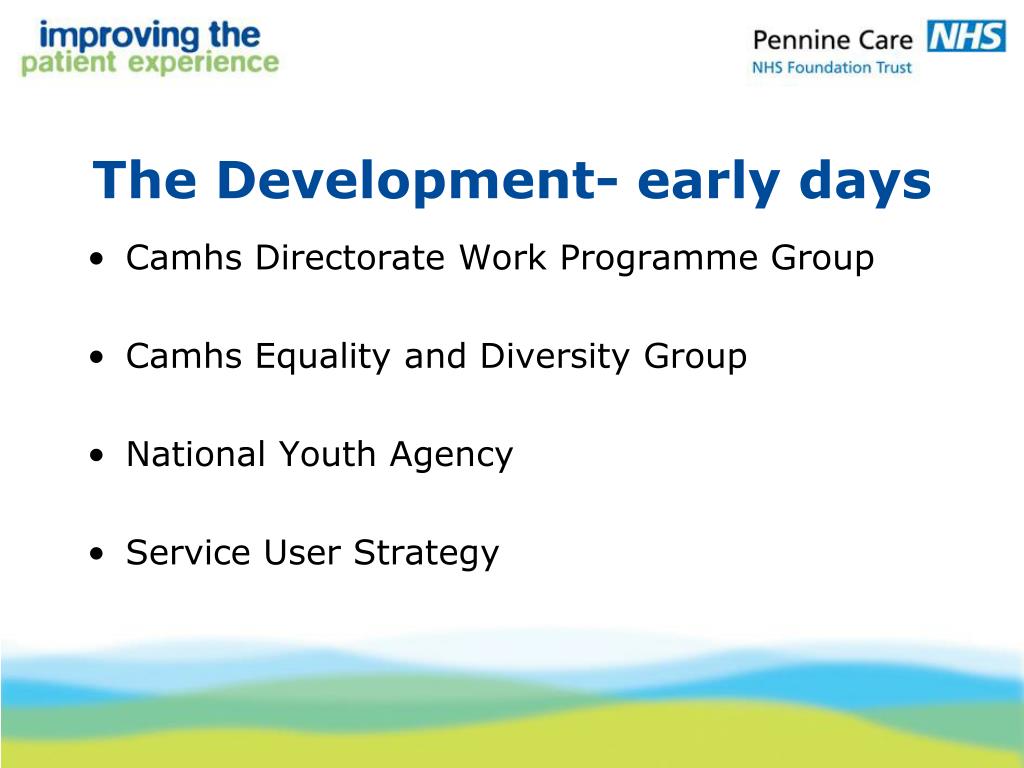 improving the
patient experience

Pennine Care NHS
NHS Foundation Trust

The Development- early days

• Camhs Directorate Work Programme Group

• Camhs Equality and Diversity Group

• National Youth Agency

• Service User Strategy